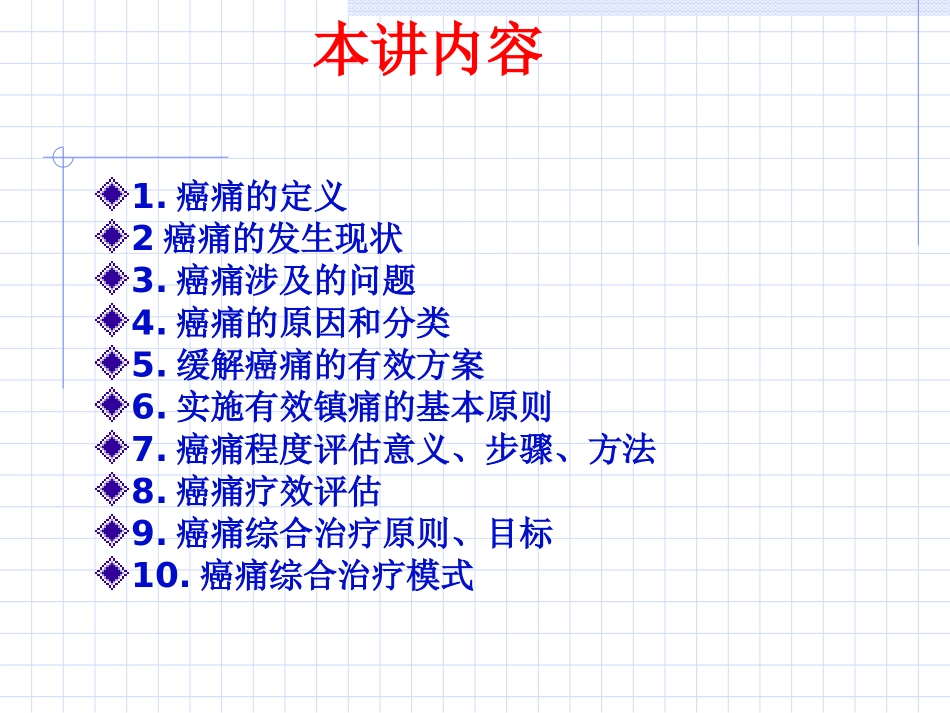 本讲内容

1. 癌痛的定义
2 癌痛的发生现状
3. 癌痛涉及的问题
4. 癌痛的原因和分类
5. 缓解癌痛的有效方案
6. 实施有效镇痛的基本原则
7. 癌痛程度评估意义、步骤、方法
8. 癌痛疗效评估
9. 癌痛综合治疗原则、目标
10. 癌痛综合治疗模式